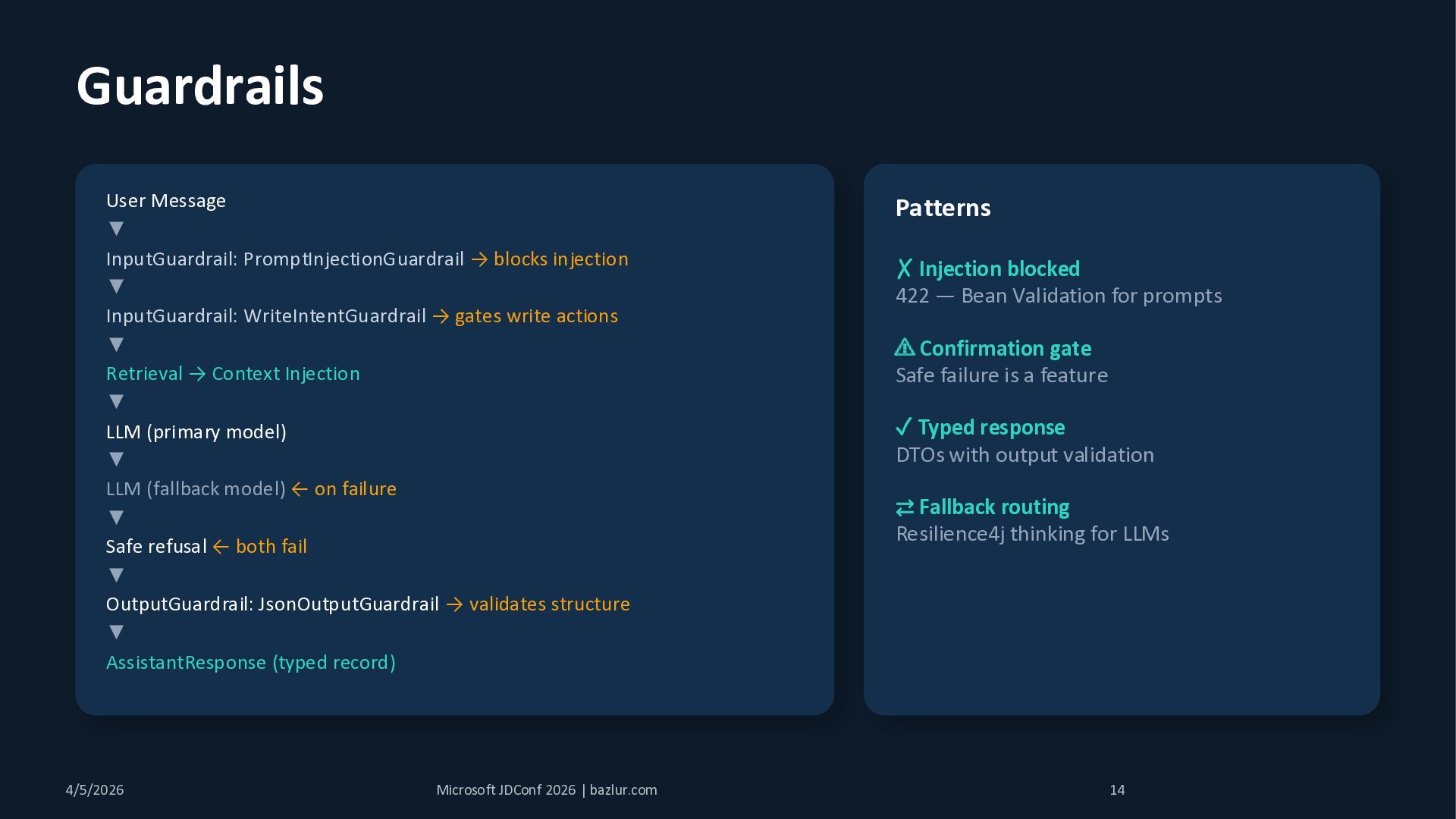 Guardrails

User Message
▼
InputGuardrail: PromptInjectionGuardrail → blocks injection
▼
InputGuardrail: WriteIntentGuardrail → gates write actions
▼
Retrieval → Context Injection
▼
LLM (primary model)
▼
LLM (fallback model) ← on failure
▼
Safe refusal ← both fail
▼
OutputGuardrail: JsonOutputGuardrail → validates structure
▼
AssistantResponse (typed record)

Patterns

✗ Injection blocked
422 — Bean Validation for prompts

⚠ Confirmation gate
Safe failure is a feature

✓ Typed response
DTOs with output validation

⇄ Fallback routing
Resilience4j thinking for LLMs

4/5/2026

Microsoft JDConf 2026 | bazlur.com

14